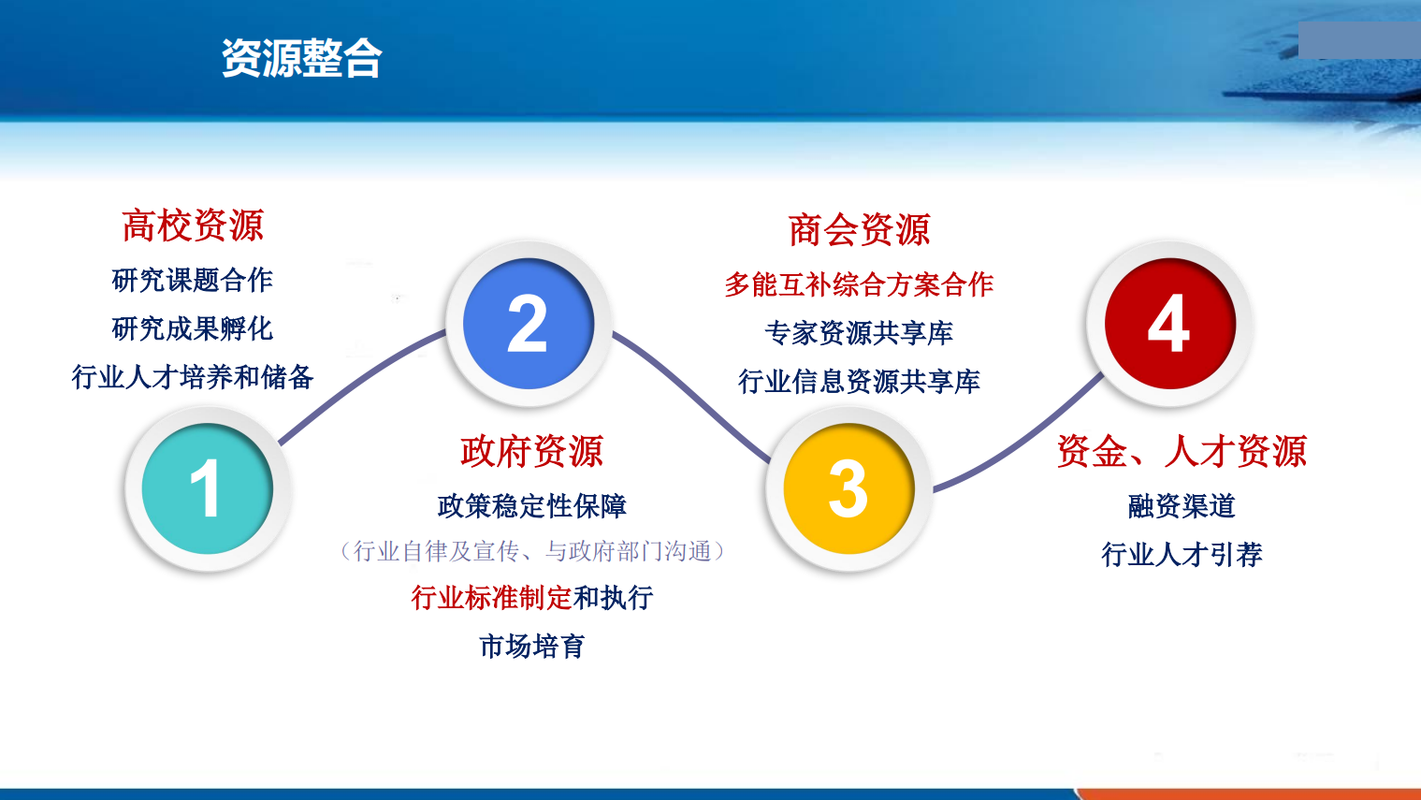 资源整合

高校资源
研究课题合作
研究成果孵化
行业人才培养和储备

1

2

政府资源
政策稳定性保障
（行业自律及宣传、与政府部门沟通）
行业标准制定和执行
市场培育

商会资源
多能互补综合方案合作
专家资源共享库
行业信息资源共享库

3

4

资金、人才资源
融资渠道
行业人才引荐